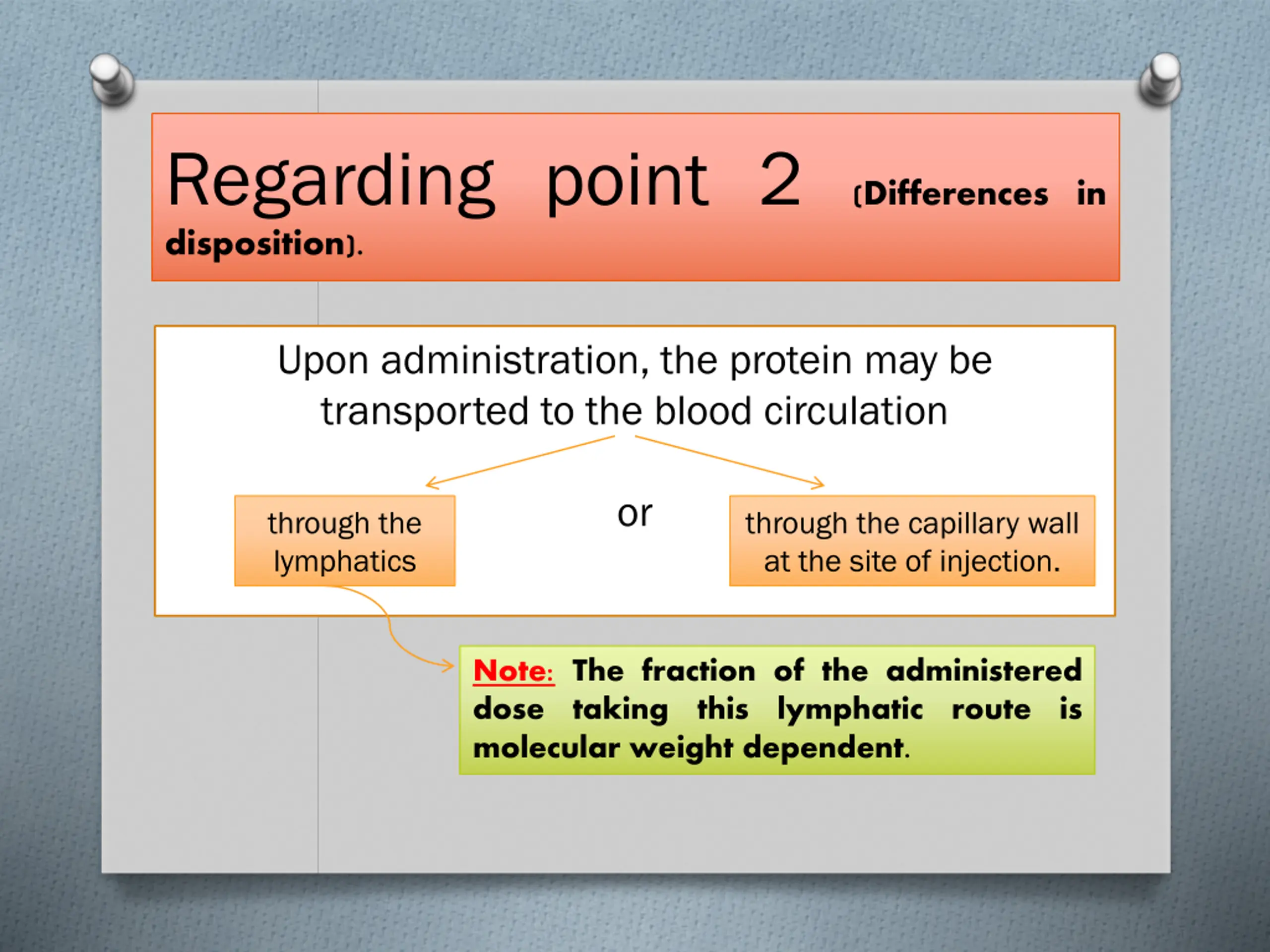 Regarding point 2 (Differences in disposition).

Upon administration, the protein may be transported to the blood circulation

through the lymphatics

or

through the capillary wall at the site of injection.

Note: The fraction of the administered dose taking this lymphatic route is molecular weight dependent.